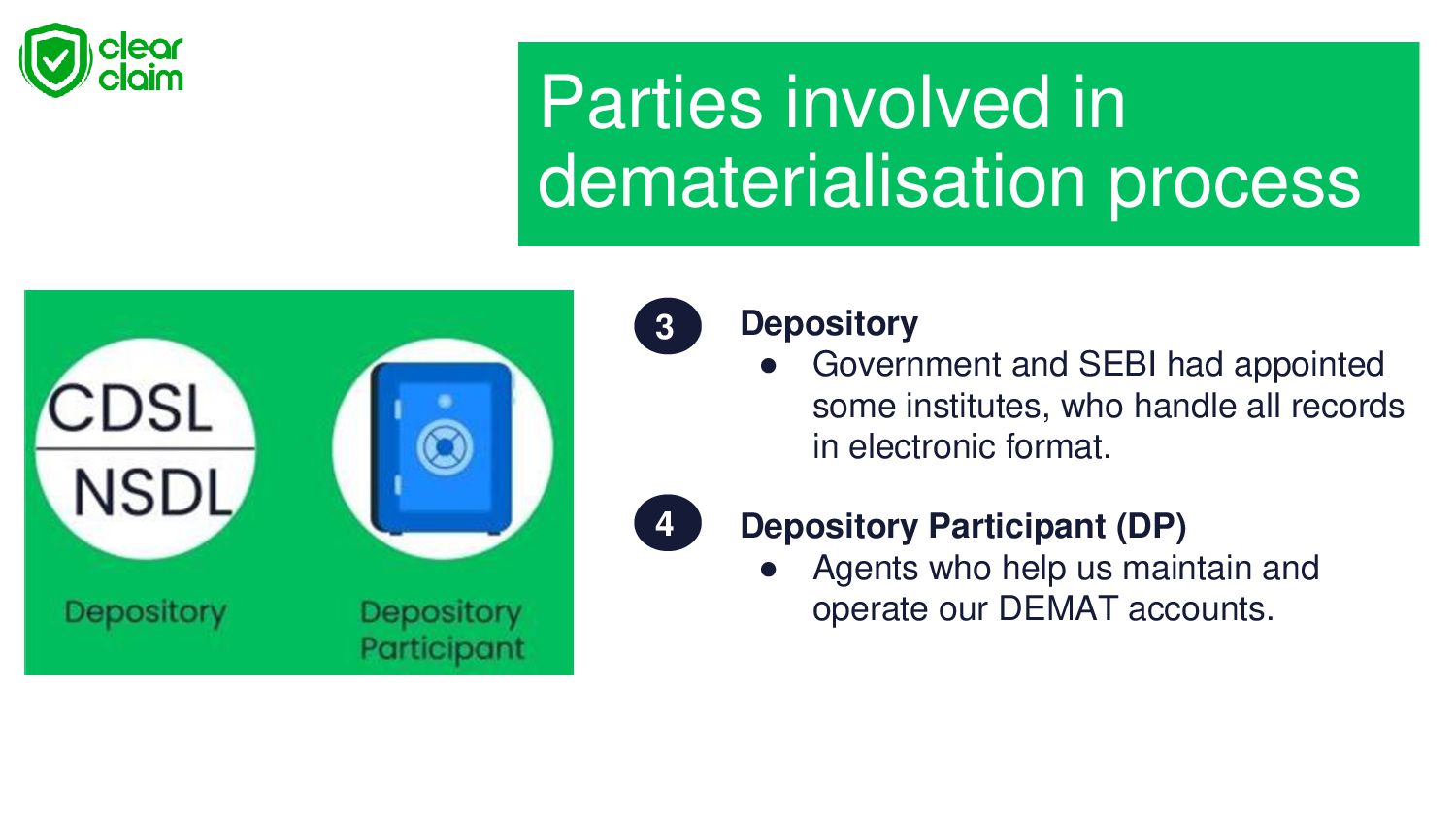 clear claim

Parties involved in dematerialisation process

CDSL
NSDL

Depository

Depository Participant

3 Depository
● Government and SEBI had appointed some institutes, who handle all records in electronic format.

4 Depository Participant (DP)
● Agents who help us maintain and operate our DEMAT accounts.